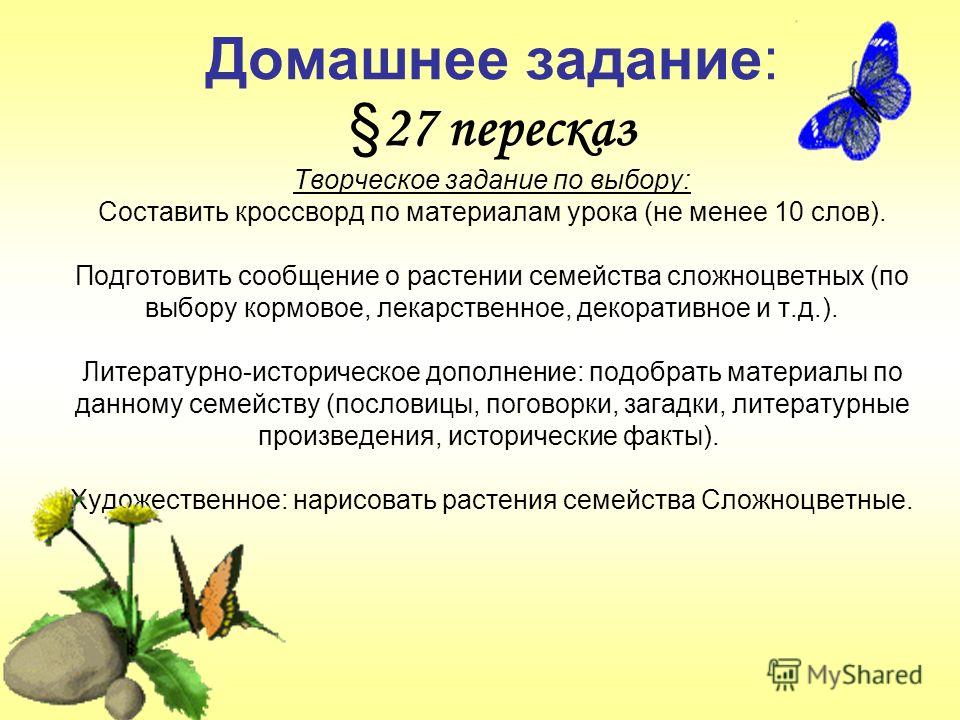 Домашнее задание:
§27 пересказ
Творческое задание по выбору:
Составить кроссворд по материалам урока (не менее 10 слов).

Подготовить сообщение о растении семейства сложноцветных (по выбору кормовое, лекарственное, декоративное и т.д.).

Литературно-историческое дополнение: подобрать материалы по данному семейству (пословицы, поговорки, загадки, литературные произведения, исторические факты).

Художественное: нарисовать растения семейства Сложноцветные.

MyShared